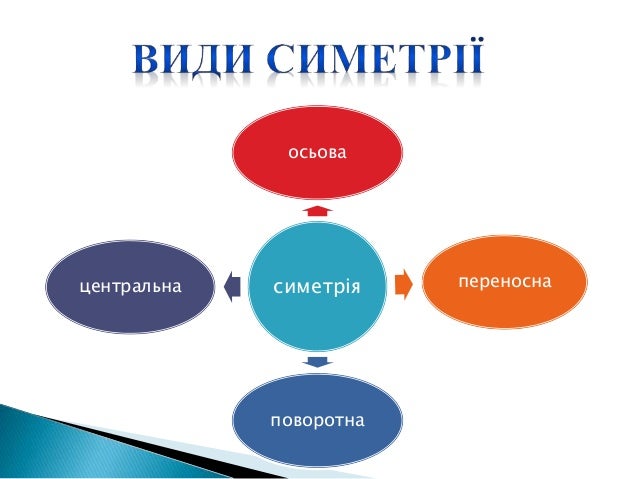 ВИДИ СИМЕТРІЇ

осьова

центральна

симетрія

переносна

поворотна